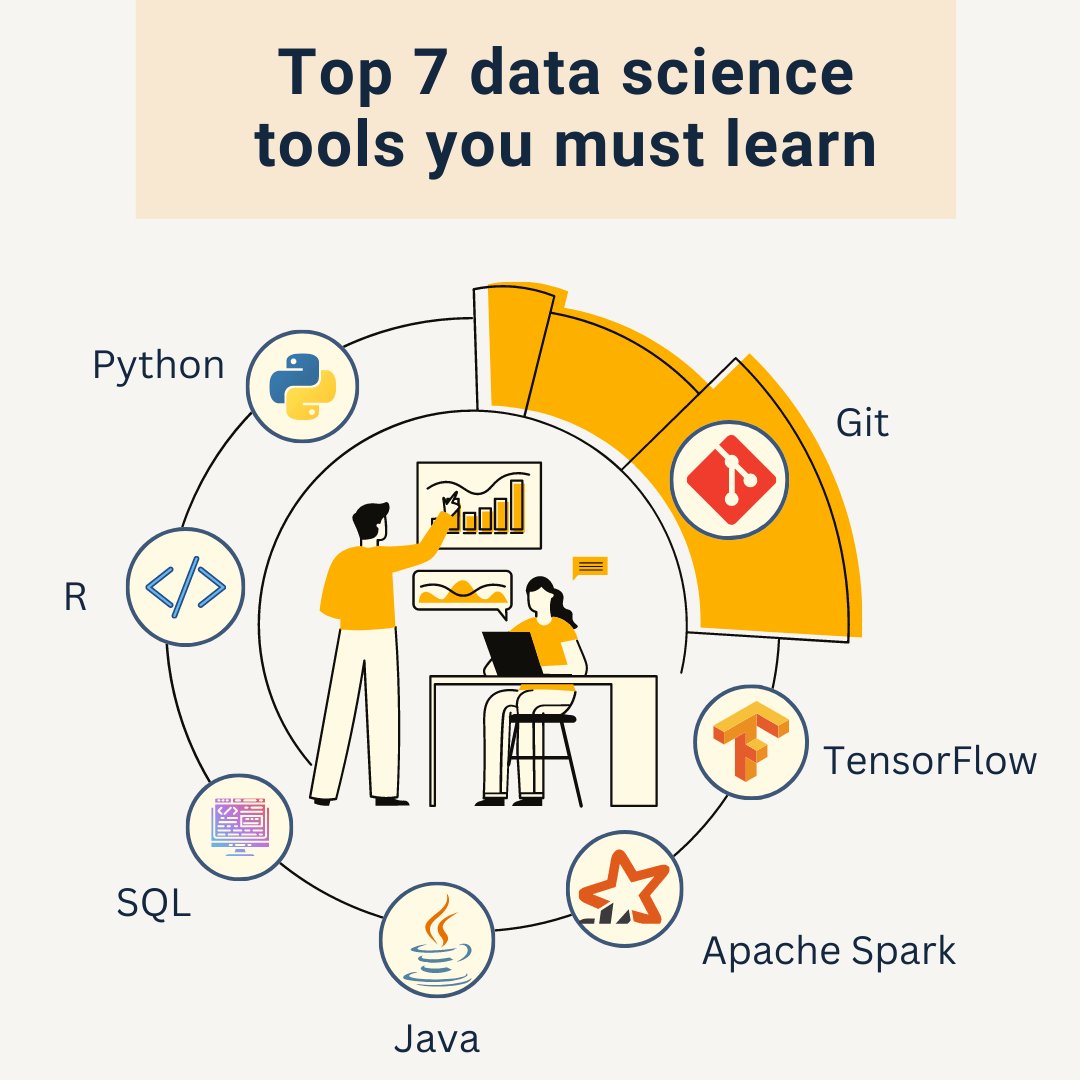 Top 7 data science tools you must learn

Python

Git

R

TensorFlow

SQL

Apache Spark

Java